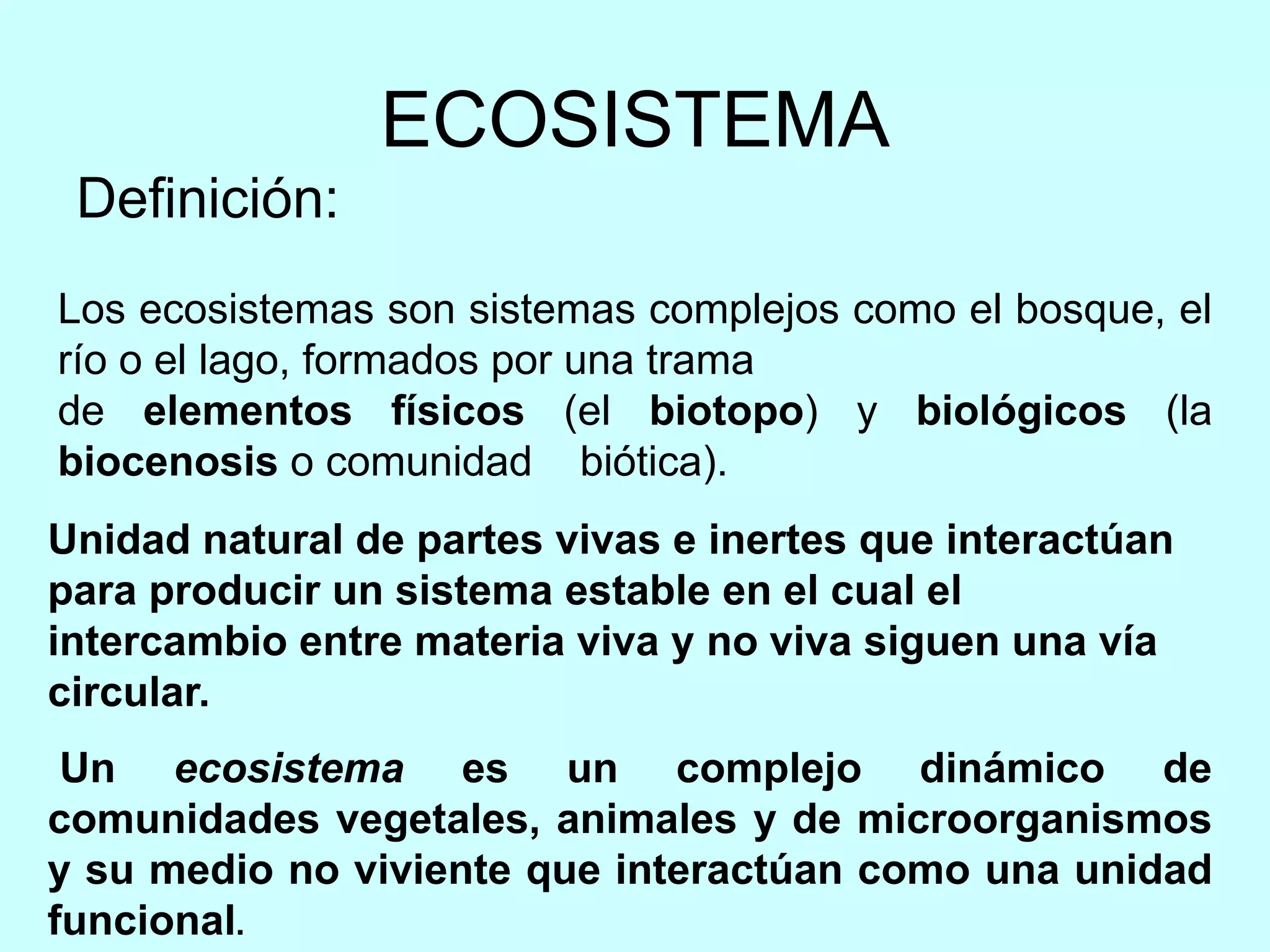 ECOSISTEMA

Definición:

Los ecosistemas son sistemas complejos como el bosque, el río o el lago, formados por una trama de elementos físicos (el biotopo) y biológicos (la biocenosis o comunidad biótica).

Unidad natural de partes vivas e inertes que interactúan para producir un sistema estable en el cual el intercambio entre materia viva y no viva siguen una vía circular.

Un ecosistema es un complejo dinámico de comunidades vegetales, animales y de microorganismos y su medio no viviente que interactúan como una unidad funcional.